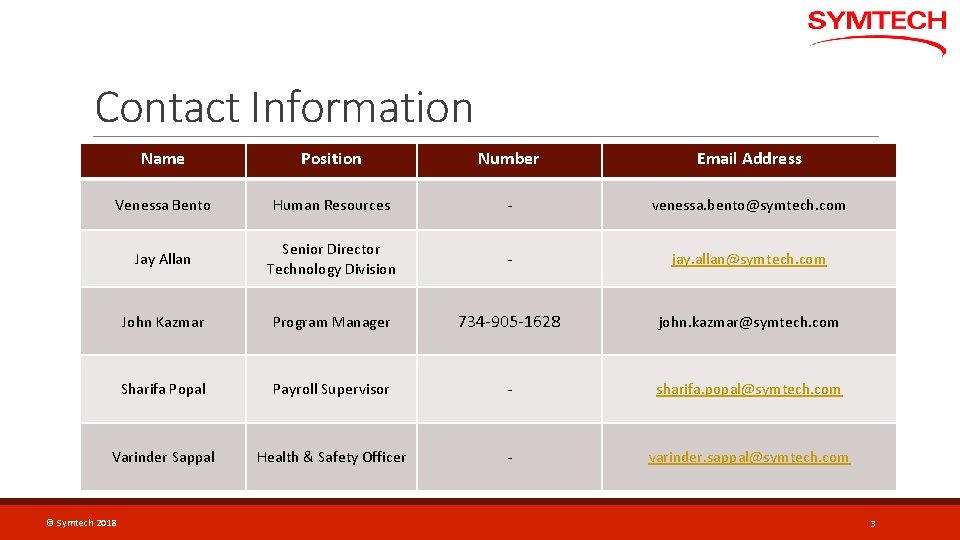 SYMTECH

Contact Information

| Name | Position | Number | Email Address |
|---|---|---|---|
| Venessa Bento | Human Resources | - | venessa.bento@symtech.com |
| Jay Allan | Senior Director Technology Division | - | jay.allan@symtech.com |
| John Kazmar | Program Manager | 734-905-1628 | john.kazmar@symtech.com |
| Sharifa Popal | Payroll Supervisor | - | sharifa.popal@symtech.com |
| Varinder Sappal | Health & Safety Officer | - | varinder.sappal@symtech.com |

© Symtech 2018

3